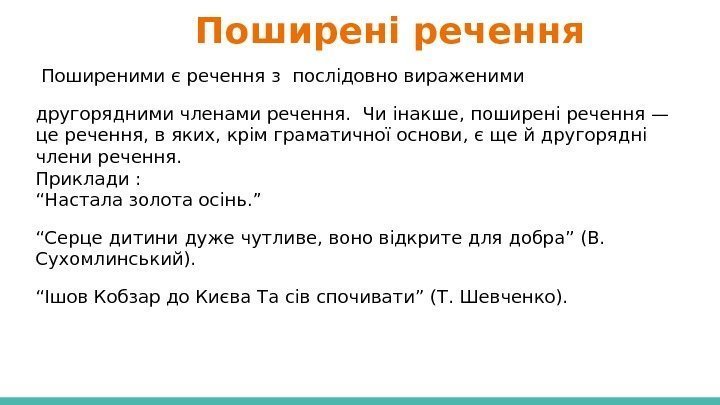 Поширені речення

Поширеними є речення з послідовно вираженими

другорядними членами речення. Чи інакше, поширені речення — це речення, в яких, крім граматичної основи, є ще й другорядні члени речення.
Приклади :
“Настала золота осінь.”

“Серце дитини дуже чутливе, воно відкрите для добра” (В. Сухомлинський).

“Ішов Кобзар до Києва Та сів спочивати” (Т. Шевченко).